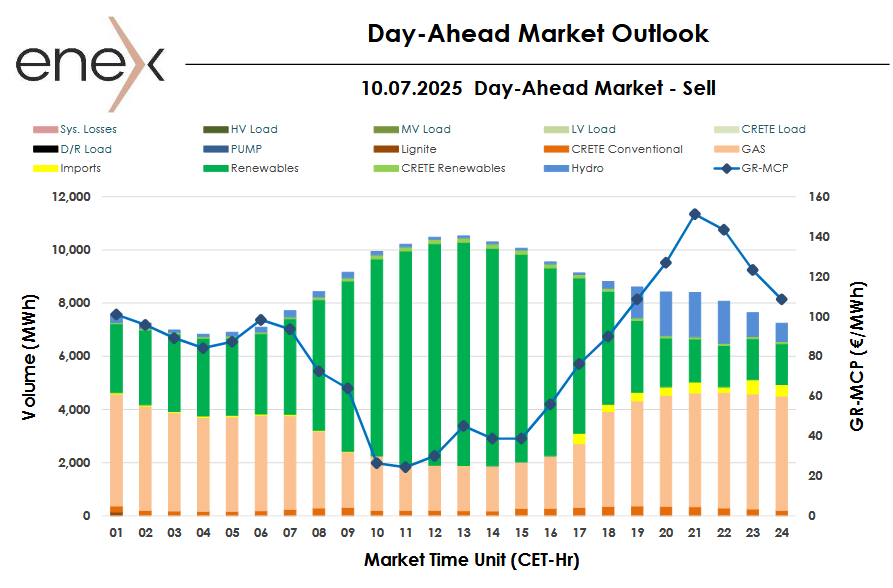 enex

Day-Ahead Market Outlook

10.07.2025 Day-Ahead Market - Sell

Sys. Losses
HV Load
MV Load
LV Load
CRETE Load
D/R Load
PUMP
Lignite
CRETE Conventional
GAS
Imports
Renewables
CRETE Renewables
Hydro
GR-MCP

Volume (MWh)

12,000
10,000
8,000
6,000
4,000
2,000
0

GR-MCP (€/MWh)

160
140
120
100
80
60
40
20
0

01 02 03 04 05 06 07 08 09 10 11 12 13 14 15 16 17 18 19 20 21 22 23 24

Market Time Unit (CET-Hr)